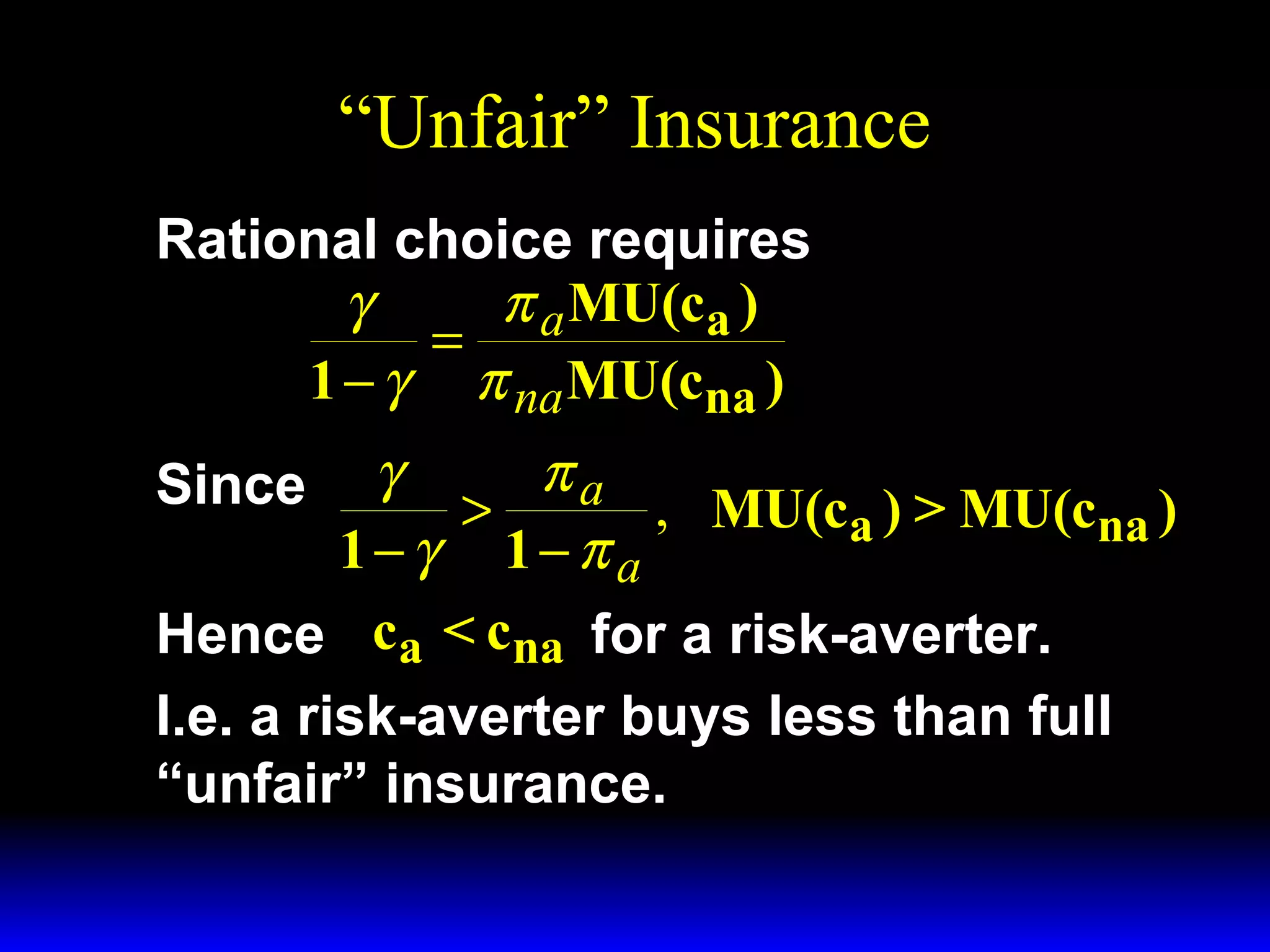 “Unfair” Insurance

Rational choice requires

$\frac{\gamma}{1-\gamma} = \frac{\pi_a MU(c_a)}{\pi_{na} MU(c_{na})}$

Since $\frac{\gamma}{1-\gamma} > \frac{\pi_a}{1-\pi_a}$, $MU(c_a) > MU(c_{na})$

Hence $c_a < c_{na}$ for a risk-averter.

I.e. a risk-averter buys less than full “unfair” insurance.